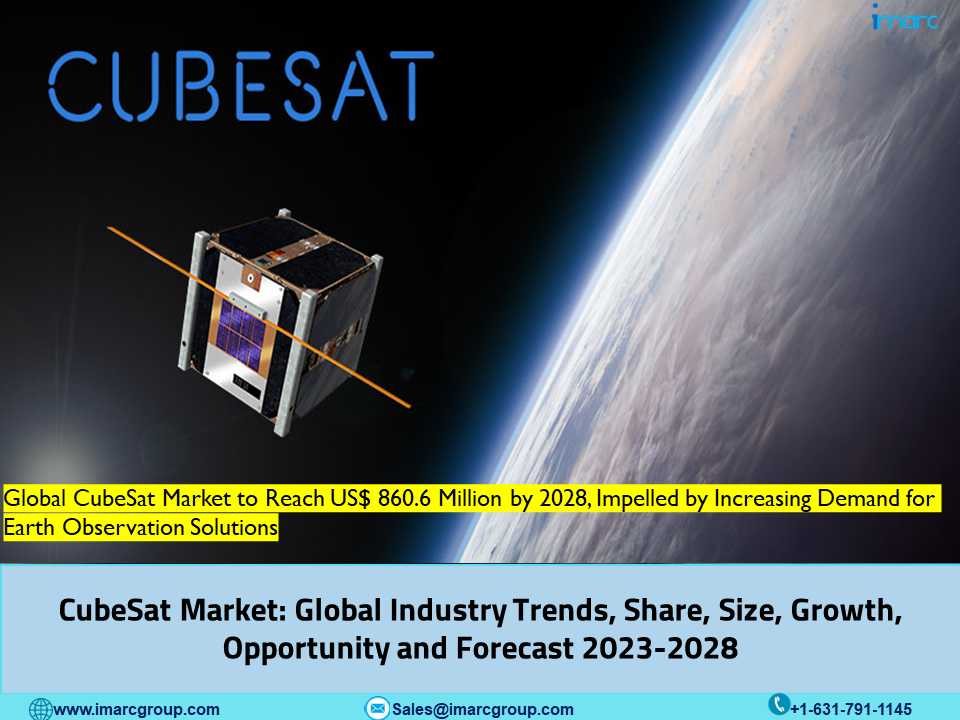 imarc

CUBESAT

Global CubeSat Market to Reach US$ 860.6 Million by 2028, Impelled by Increasing Demand for Earth Observation Solutions

CubeSat Market: Global Industry Trends, Share, Size, Growth, Opportunity and Forecast 2023-2028

www.imarcgroup.com Sales@imarcgroup.com +1-631-791-1145